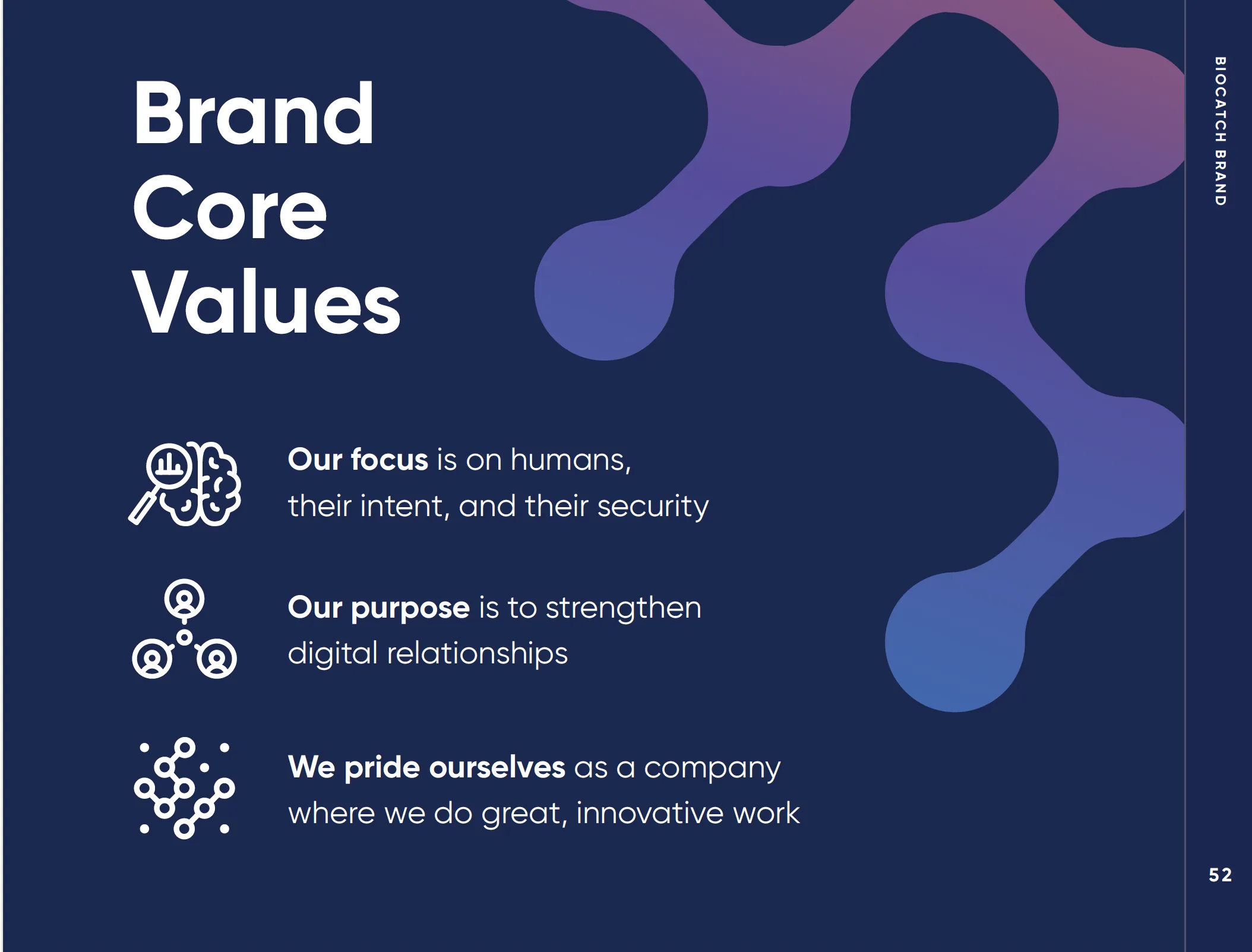 Brand Core Values

Our focus is on humans, their intent, and their security

Our purpose is to strengthen digital relationships

We pride ourselves as a company where we do great, innovative work

BIOCATCH BRAND

52